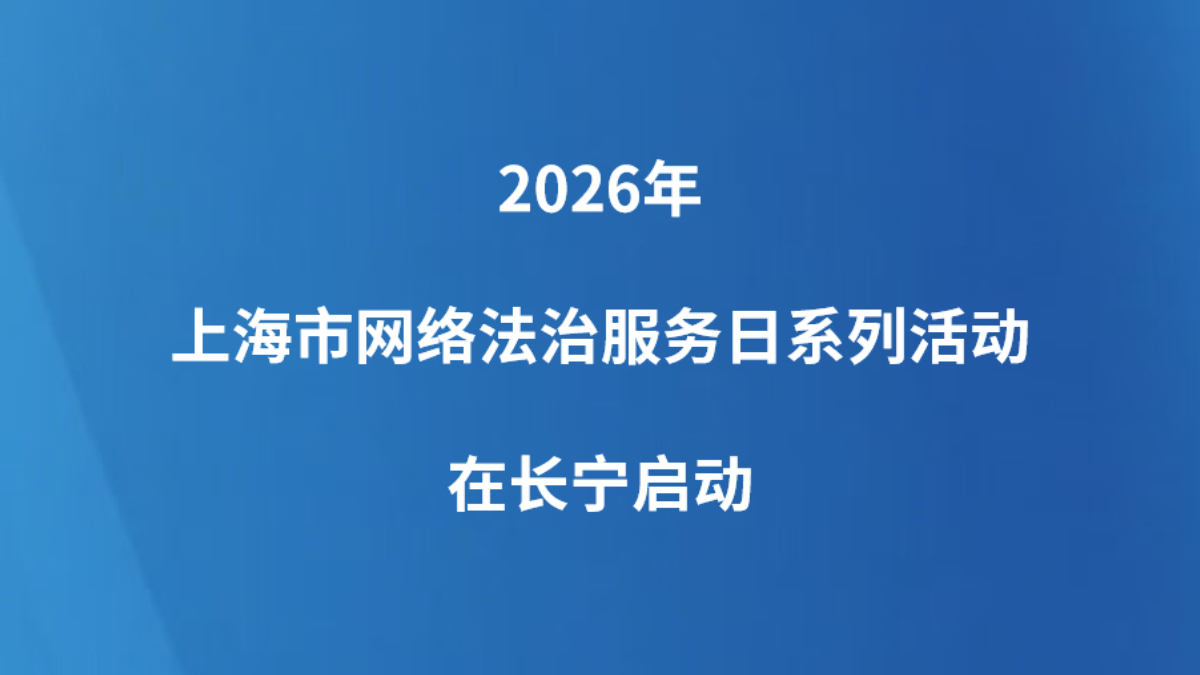 2026年

上海市网络法治服务日系列活动

在长宁启动